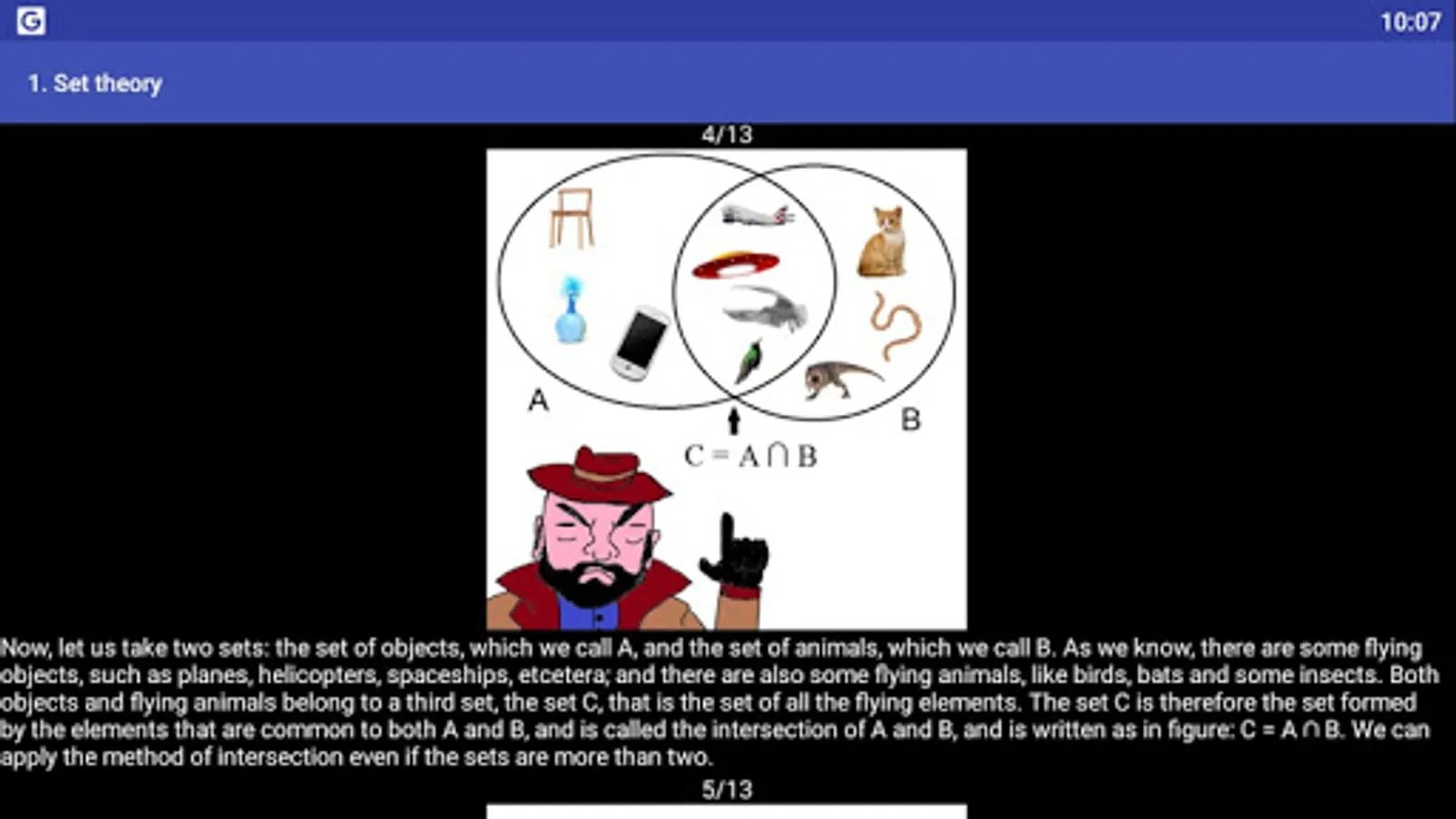 10:07

1. Set theory

4/13

A

B

$C = A \cap B$

Now, let us take two sets: the set of objects, which we call A, and the set of animals, which we call B. As we know, there are some flying objects, such as planes, helicopters, spaceships, etcetera; and there are also some flying animals, like birds, bats and some insects. Both objects and flying animals belong to a third set, the set C, that is the set of all the flying elements. The set C is therefore the set formed by the elements that are common to both A and B, and is called the intersection of A and B, and is written as in figure: $C = A \cap B$. We can apply the method of intersection even if the sets are more than two.

5/13